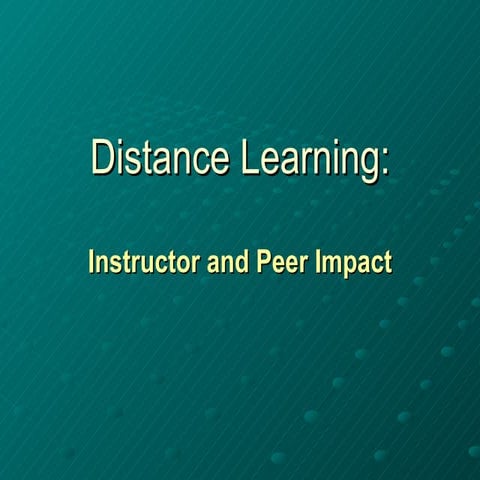 Distance Learning:

Instructor and Peer Impact